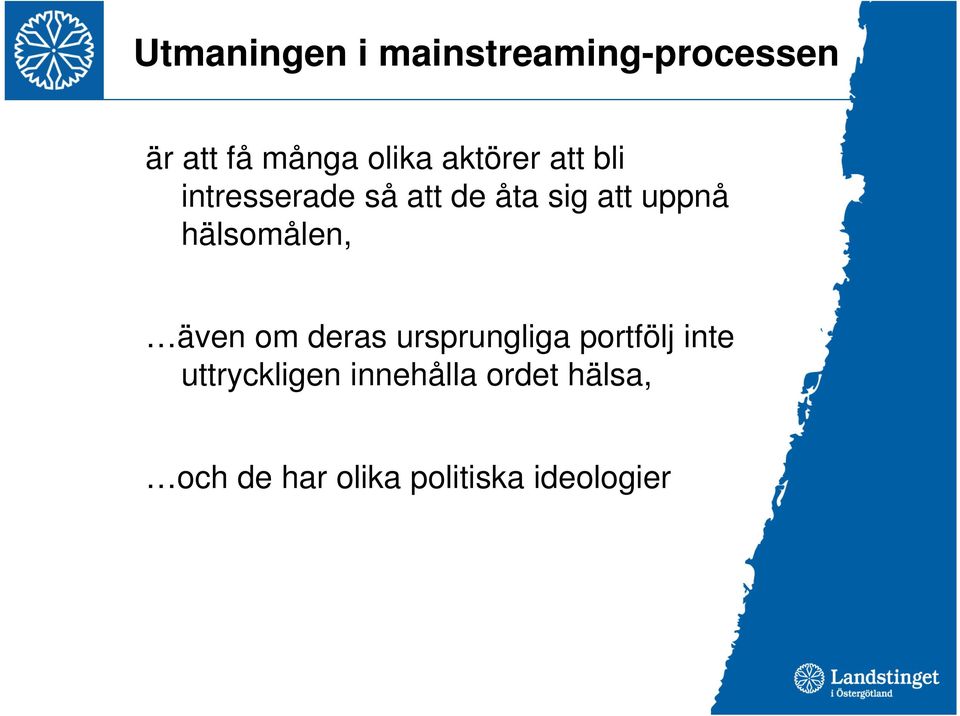 Utmaningen i mainstreaming-processen

är att få många olika aktörer att bli intresserade så att de åta sig att uppnå hälsomålen,

…även om deras ursprungliga portfölj inte uttryckligen innehålla ordet hälsa,

…och de har olika politiska ideologier

Landstinget i Östergötland